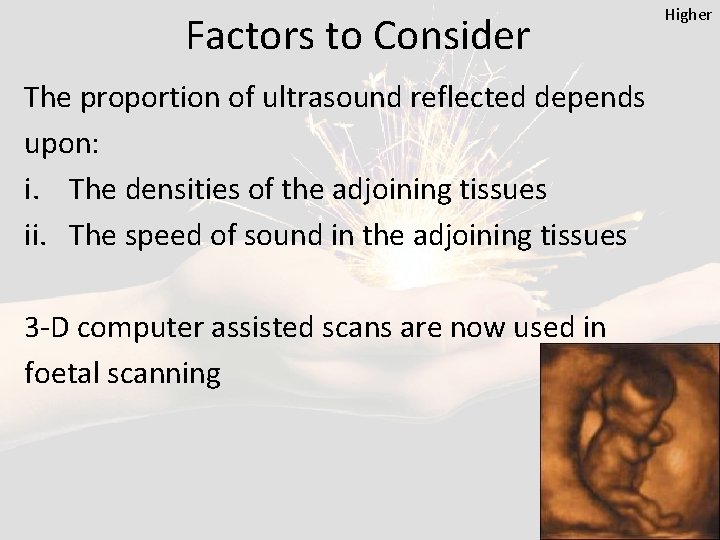 Higher

Factors to Consider

The proportion of ultrasound reflected depends upon:

i. The densities of the adjoining tissues

ii. The speed of sound in the adjoining tissues

3-D computer assisted scans are now used in foetal scanning